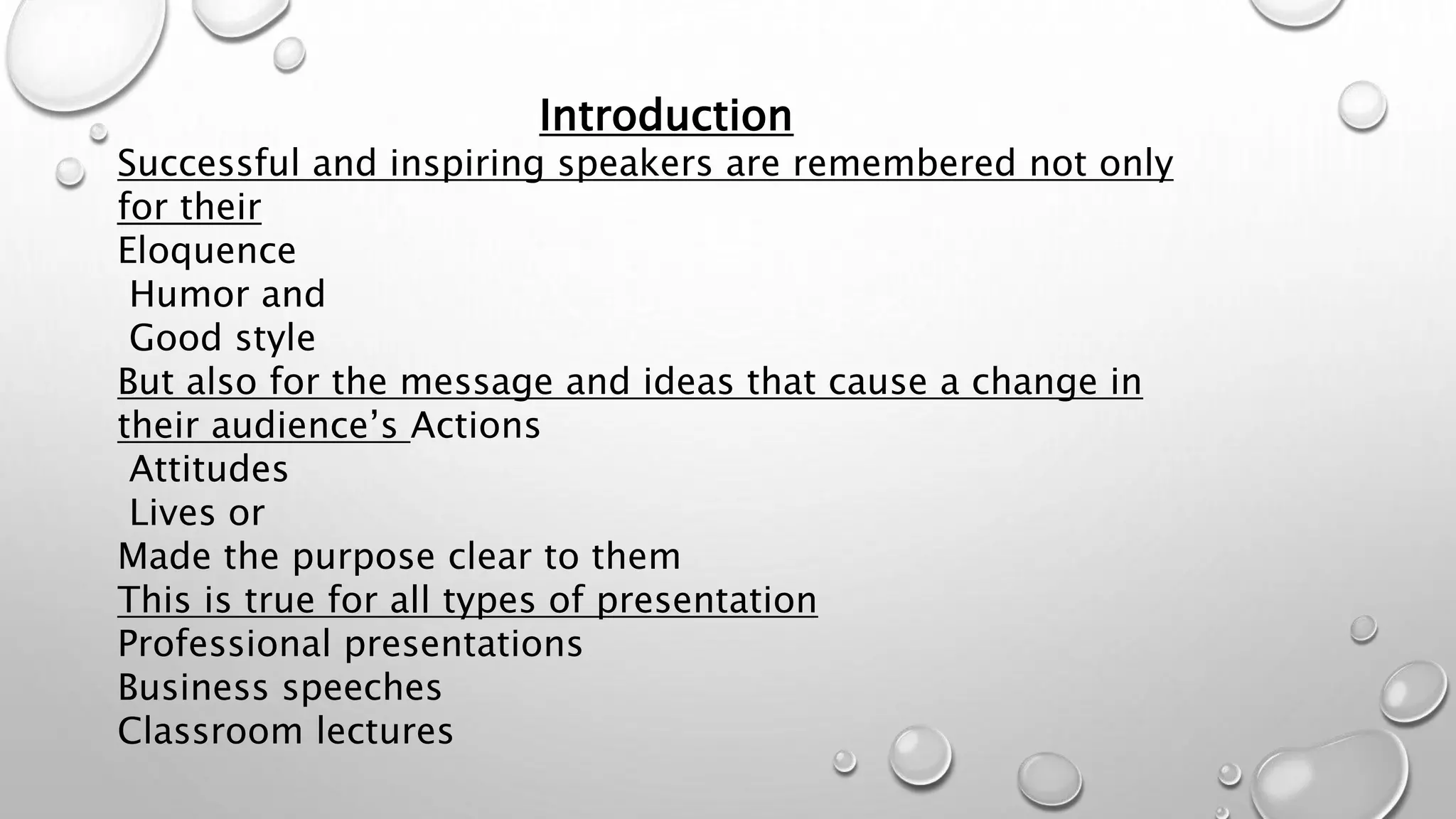 Introduction
Successful and inspiring speakers are remembered not only for their
Eloquence
Humor and
Good style
But also for the message and ideas that cause a change in their audience's Actions
Attitudes
Lives or
Made the purpose clear to them
This is true for all types of presentation
Professional presentations
Business speeches
Classroom lectures